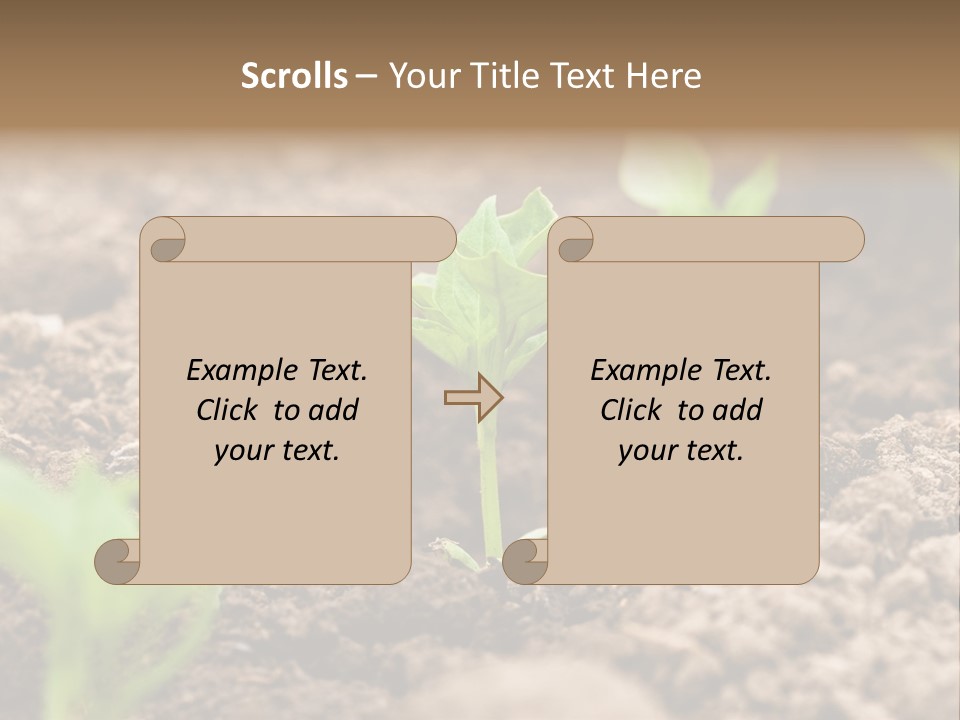 Scrolls – Your Title Text Here

Example Text. Click to add your text.

Example Text. Click to add your text.